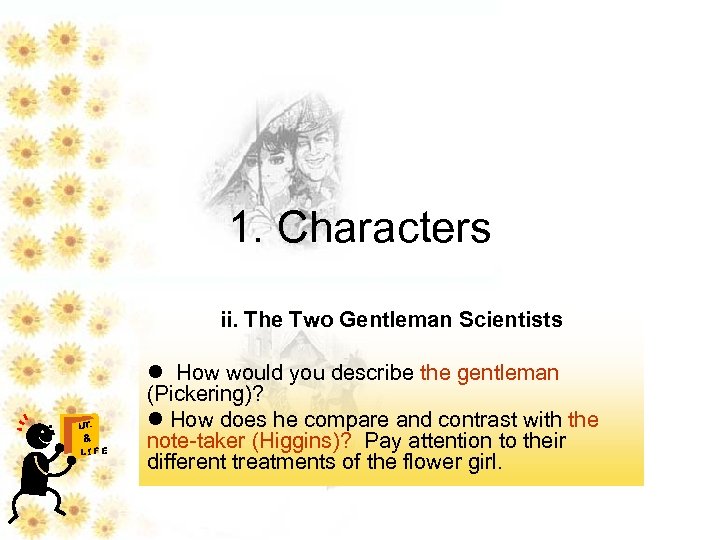 1. Characters

ii. The Two Gentleman Scientists

● How would you describe the gentleman (Pickering)?

● How does he compare and contrast with the note-taker (Higgins)? Pay attention to their different treatments of the flower girl.

LIT. & LIFE